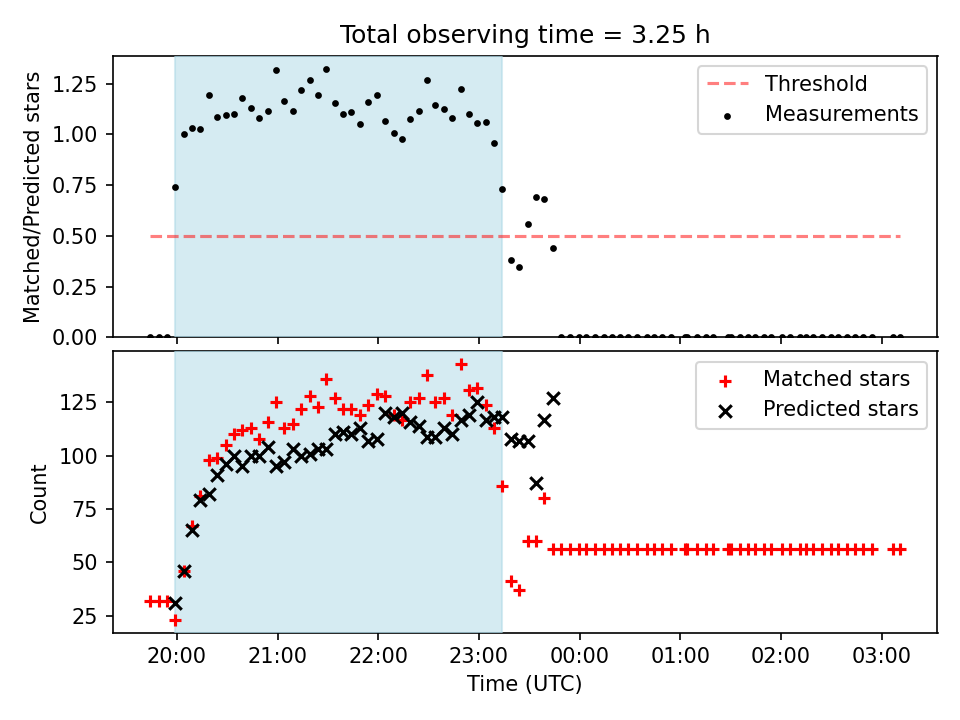 Total observing time = 3.25 h

Matched/Predicted stars

1.25
1.00
0.75
0.50
0.25
0.00

Threshold
Measurements

Count

125
100
75
50
25

Matched stars
Predicted stars

20:00
21:00
22:00
23:00
00:00
01:00
02:00
03:00

Time (UTC)